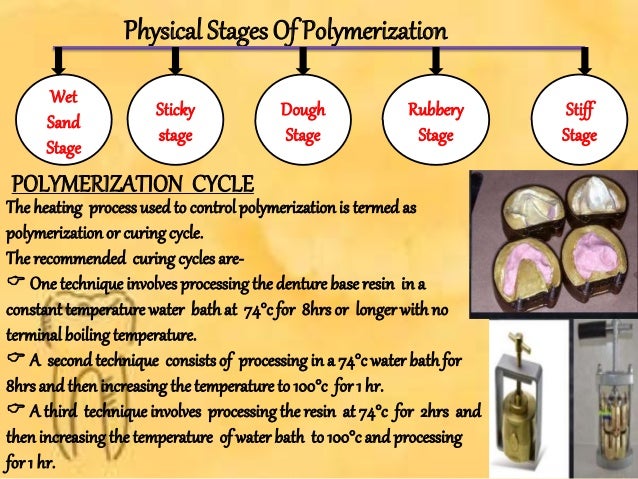 Physical Stages Of Polymerization

Wet Sand Stage

Sticky stage

Dough Stage

Rubbery Stage

Stiff Stage

POLYMERIZATION CYCLE

The heating process used to control polymerization is termed as polymerization or curing cycle.

The recommended curing cycles are-

☞ One technique involves processing the denture base resin in a constant temperature water bath at 74°c for 8hrs or longer with no terminal boiling temperature.

☞ A second technique consists of processing in a 74°c water bath for 8hrs and then increasing the temperature to 100°c for 1 hr.

☞ A third technique involves processing the resin at 74°c for 2hrs and then increasing the temperature of water bath to 100°c and processing for 1 hr.